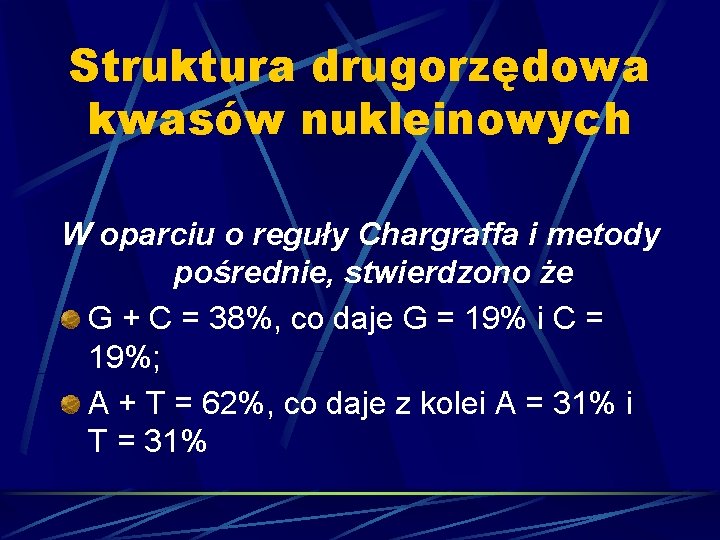 Struktura drugorzędowa kwasów nukleinowych

W oparciu o reguły Chargraffa i metody pośrednie, stwierdzono że

G + C = 38%, co daje G = 19% i C = 19%;

A + T = 62%, co daje z kolei A = 31% i T = 31%